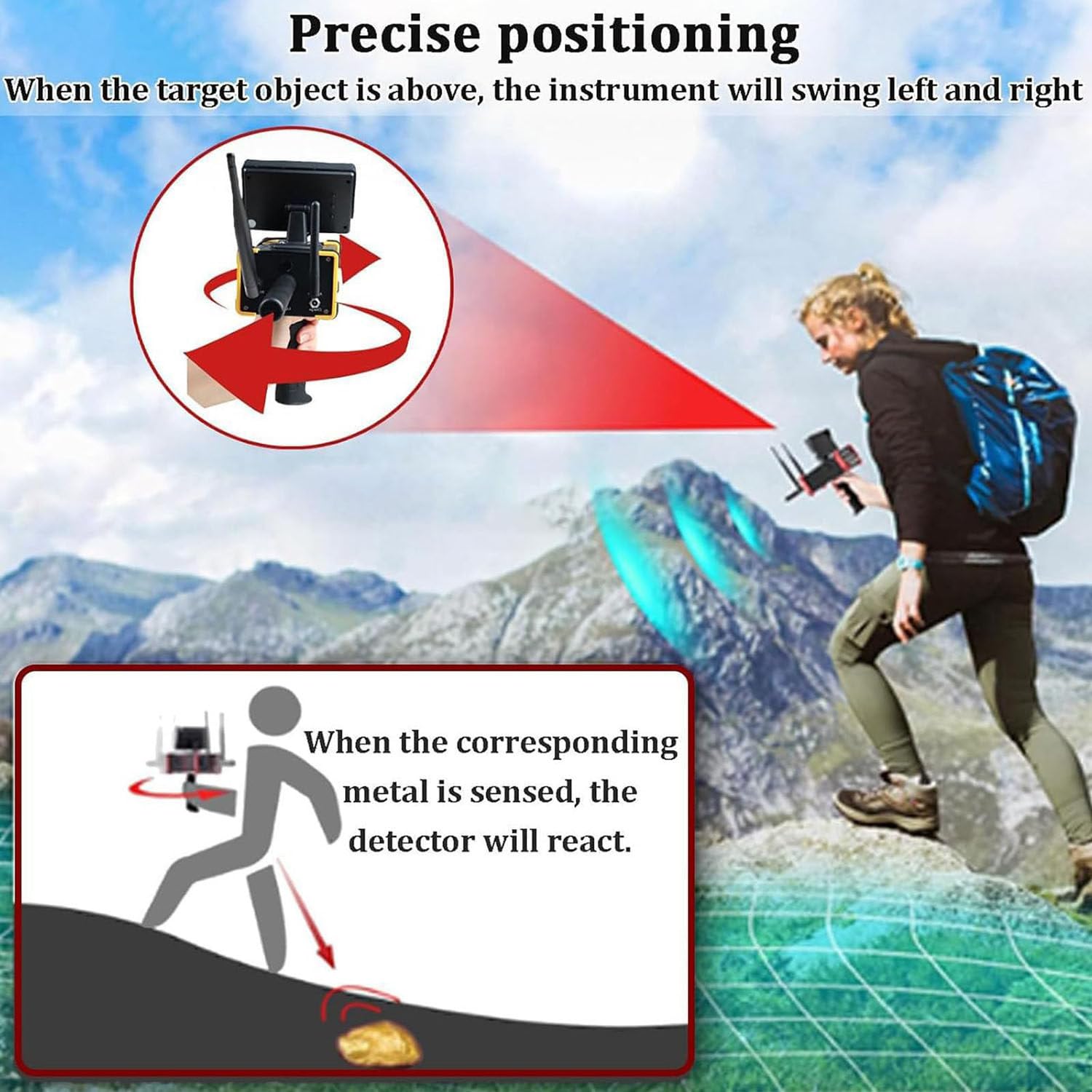 Precise positioning

When the target object is above, the instrument will swing left and right

When the corresponding metal is sensed, the detector will react.